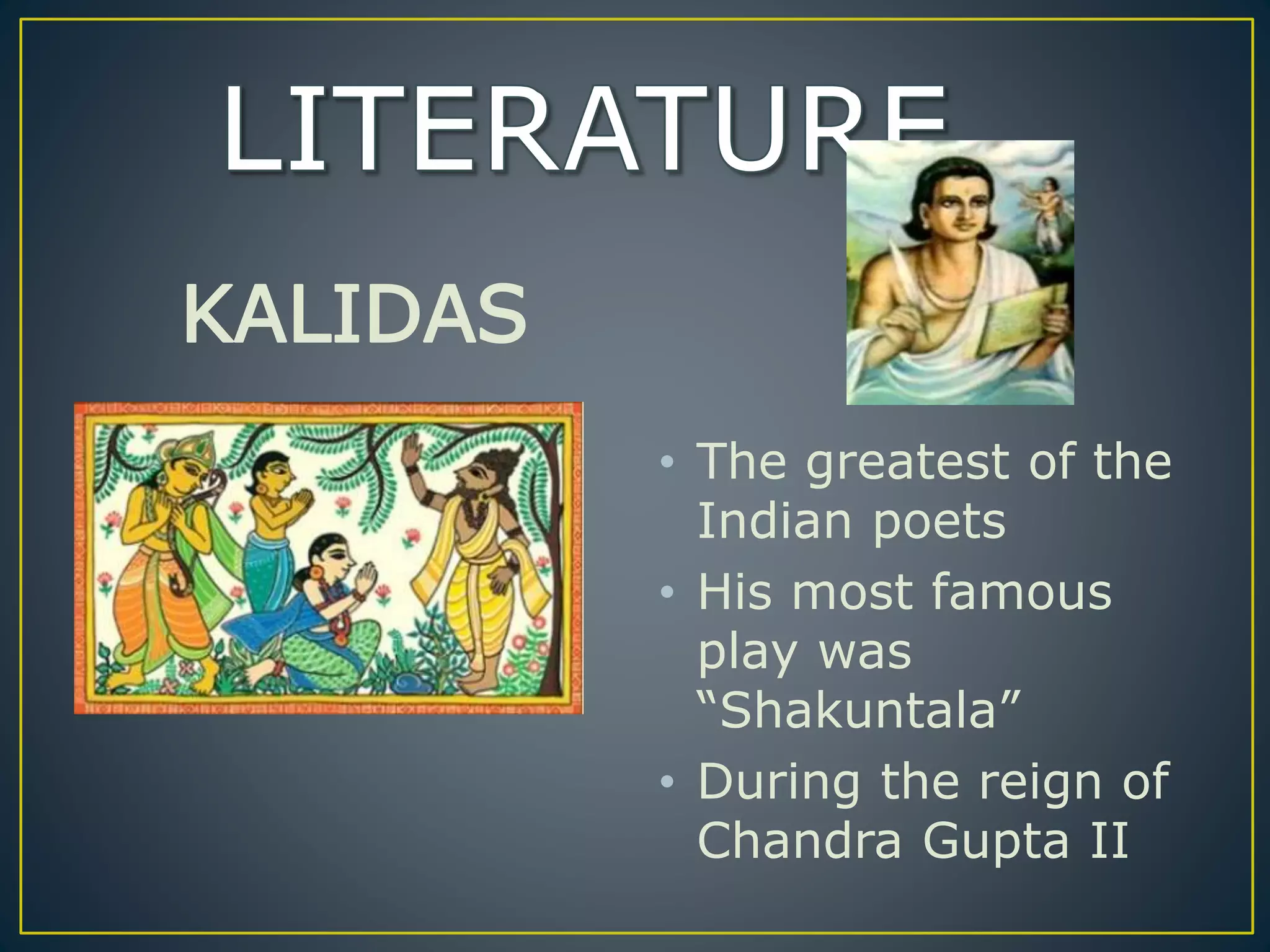 LITERATURE

KALIDAS

• The greatest of the Indian poets
• His most famous play was “Shakuntala”
• During the reign of Chandra Gupta II